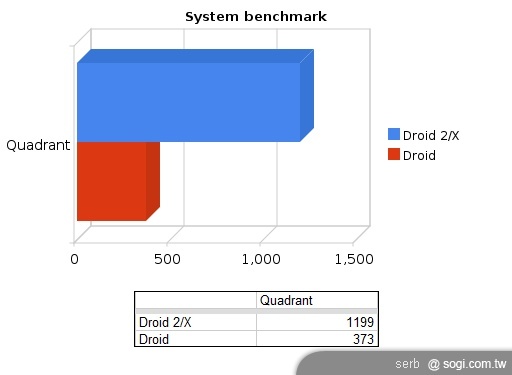 System benchmark

Quadrant

Droid 2/X
Droid

0 500 1,000 1,500

| | Quadrant |
|---|---|
| Droid 2/X | 1199 |
| Droid | 373 |

serb @ sogi.com.tw